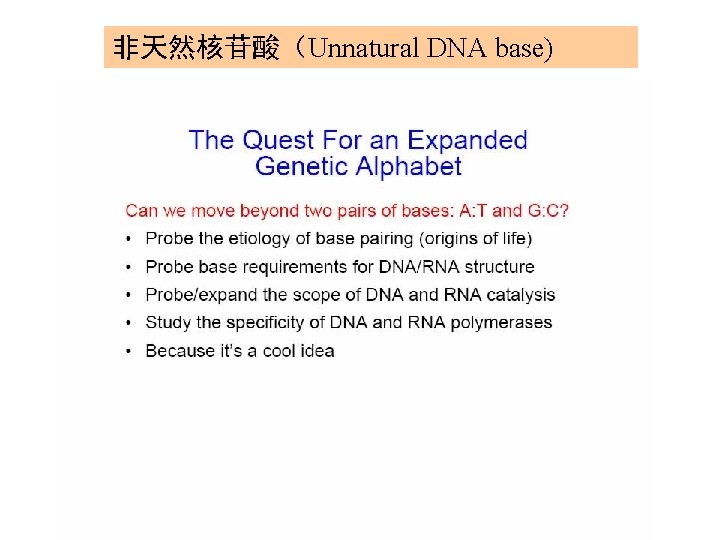 非天然核苷酸（Unnatural DNA base)

The Quest For an Expanded Genetic Alphabet

Can we move beyond two pairs of bases: A:T and G:C?

• Probe the etiology of base pairing (origins of life)
• Probe base requirements for DNA/RNA structure
• Probe/expand the scope of DNA and RNA catalysis
• Study the specificity of DNA and RNA polymerases
• Because it's a cool idea